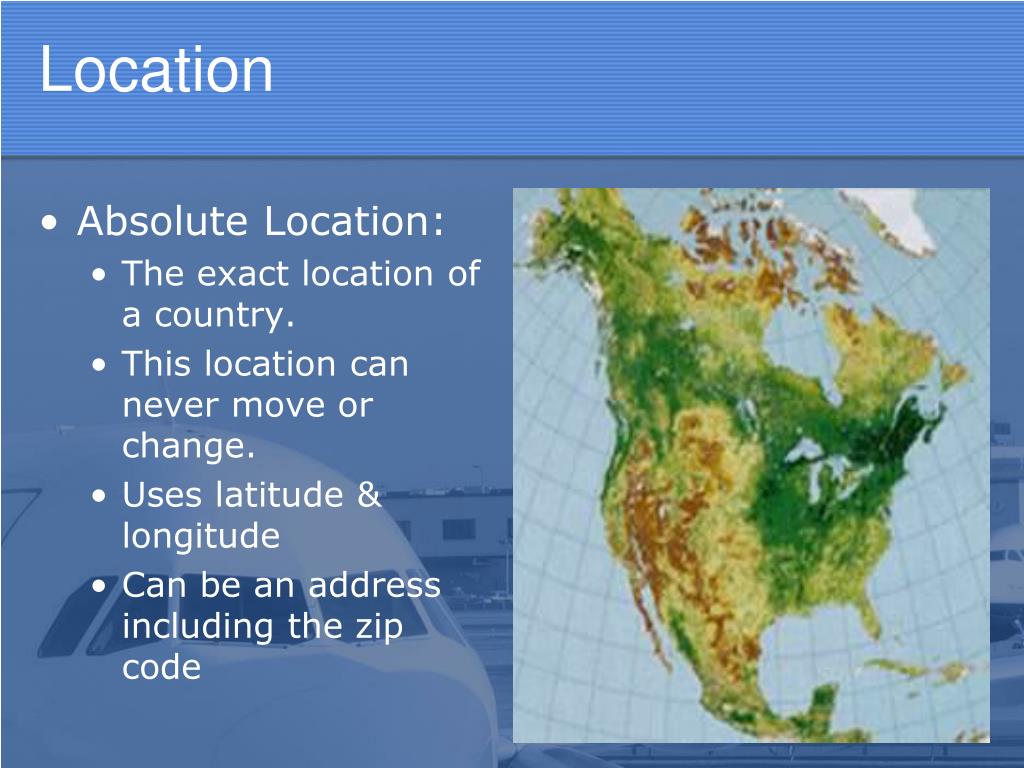 Location

• Absolute Location:
  • The exact location of a country.
  • This location can never move or change.
  • Uses latitude & longitude
  • Can be an address including the zip code